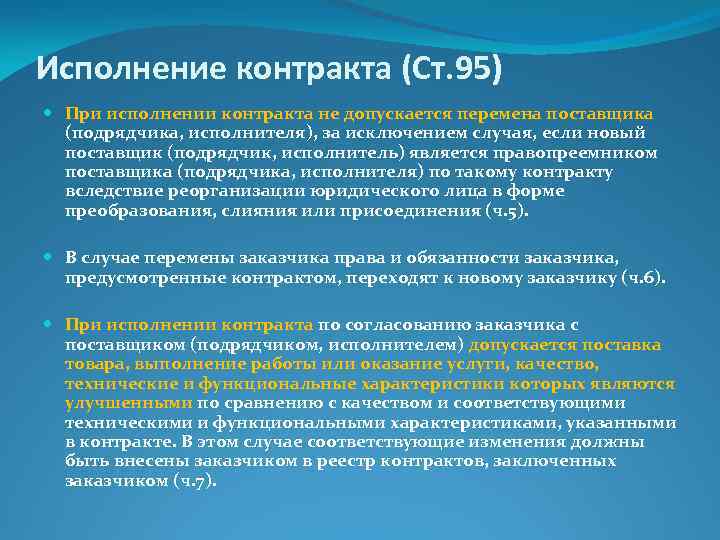 Исполнение контракта (Ст.95)

При исполнении контракта не допускается перемена поставщика (подрядчика, исполнителя), за исключением случая, если новый поставщик (подрядчик, исполнитель) является правопреемником поставщика (подрядчика, исполнителя) по такому контракту вследствие реорганизации юридического лица в форме преобразования, слияния или присоединения (ч.5).

В случае перемены заказчика права и обязанности заказчика, предусмотренные контрактом, переходят к новому заказчику (ч.6).

При исполнении контракта по согласованию заказчика с поставщиком (подрядчиком, исполнителем) допускается поставка товара, выполнение работы или оказание услуги, качество, технические и функциональные характеристики которых являются улучшенными по сравнению с качеством и соответствующими техническими и функциональными характеристиками, указанными в контракте. В этом случае соответствующие изменения должны быть внесены заказчиком в реестр контрактов, заключенных заказчиком (ч.7).